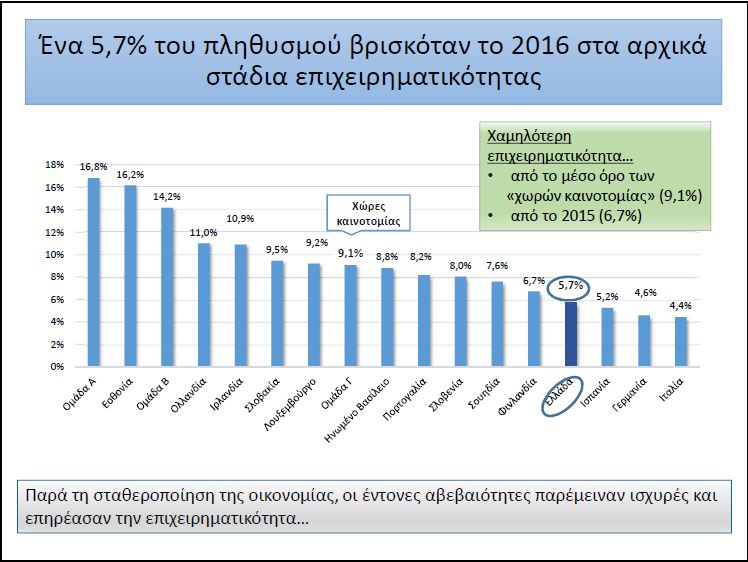 Ένα 5,7% του πληθυσμού βρισκόταν το 2016 στα αρχικά στάδια επιχειρηματικότητας

Χαμηλότερη επιχειρηματικότητα…
• από το μέσο όρο των «χωρών καινοτομίας» (9,1%)
• από το 2015 (6,7%)

Χώρες καινοτομίας

18%
16%
14%
12%
10%
8%
6%
4%
2%
0%

16,8%
16,2%
14,2%
11,0%
10,9%
9,5%
9,2%
9,1%
8,8%
8,2%
8,0%
7,6%
6,7%
5,7%
5,2%
4,6%
4,4%

Ομάδα Α
Εσθονία
Ομάδα Β
Ολλανδία
Ιρλανδία
Σλοβακία
Λουξεμβούργο
Ομάδα Γ
Ηνωμένο Βασίλειο
Πορτογαλία
Σλοβενία
Σουηδία
Φινλανδία
Ελλάδα
Ισπανία
Γερμανία
Ιταλία

Παρά τη σταθεροποίηση της οικονομίας, οι έντονες αβεβαιότητες παρέμειναν ισχυρές και επηρέασαν την επιχειρηματικότητα…